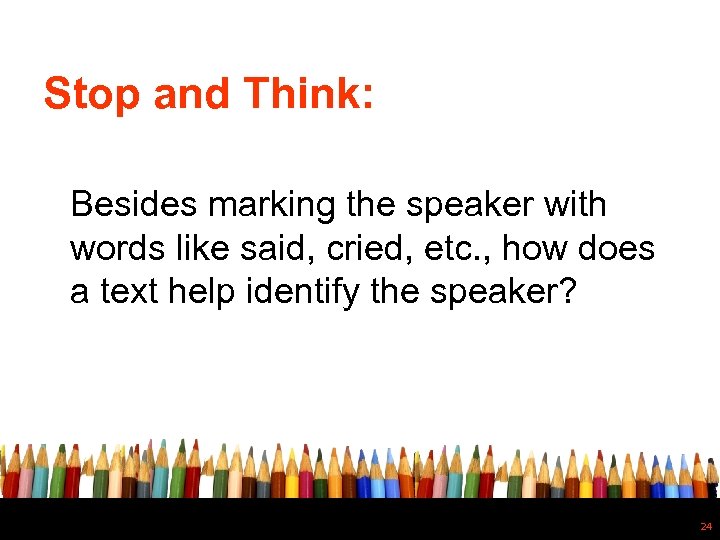 Stop and Think:

Besides marking the speaker with words like said, cried, etc., how does a text help identify the speaker?

24